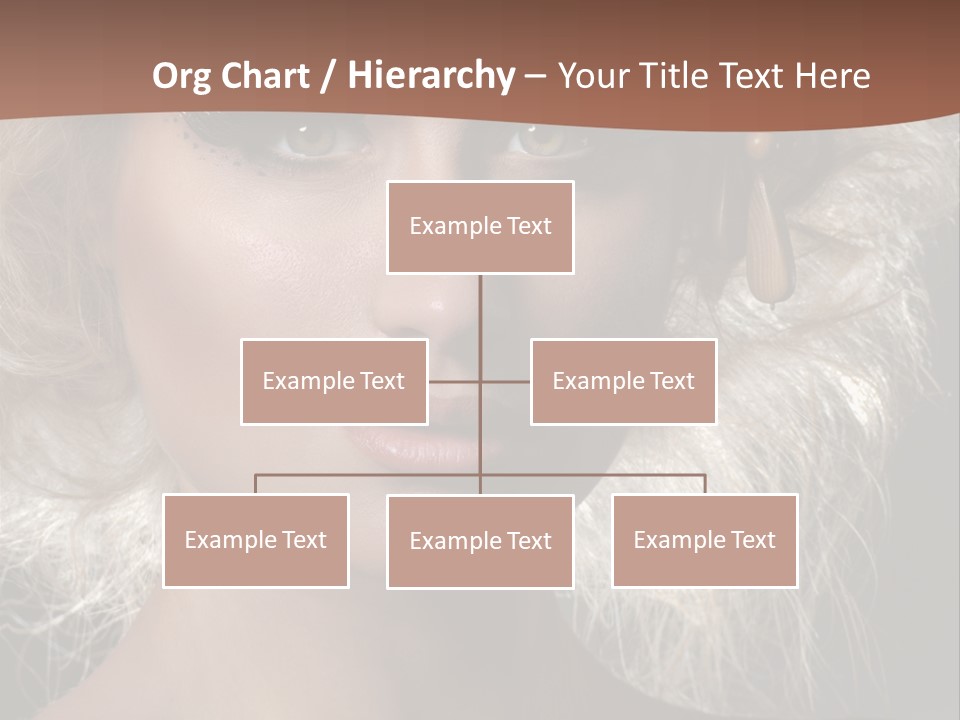 Org Chart / Hierarchy – Your Title Text Here

Example Text

Example Text

Example Text

Example Text

Example Text

Example Text